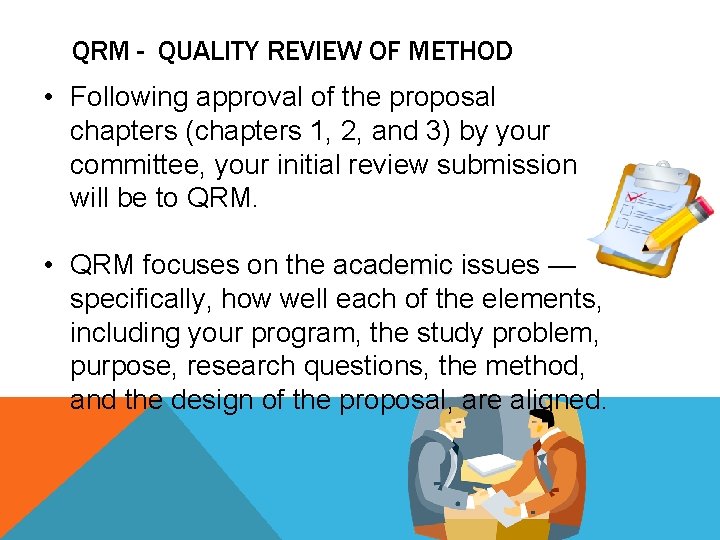 QRM - QUALITY REVIEW OF METHOD

• Following approval of the proposal chapters (chapters 1, 2, and 3) by your committee, your initial review submission will be to QRM.

• QRM focuses on the academic issues — specifically, how well each of the elements, including your program, the study problem, purpose, research questions, the method, and the design of the proposal, are aligned.